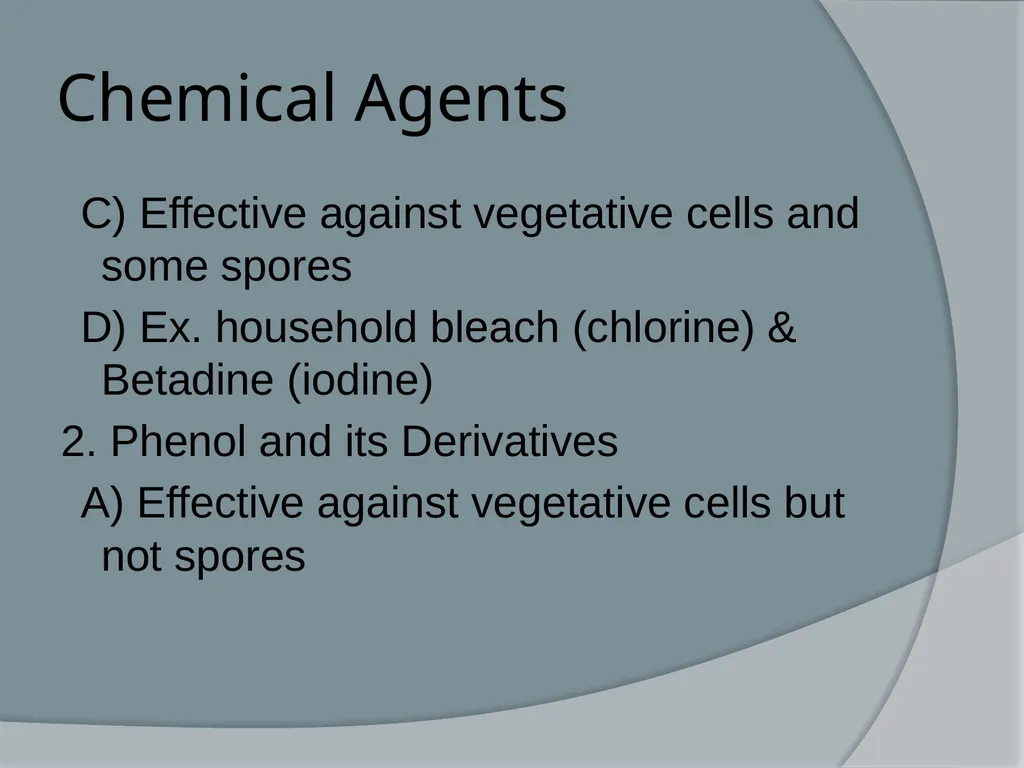 Chemical Agents

C) Effective against vegetative cells and some spores

D) Ex. household bleach (chlorine) & Betadine (iodine)

2. Phenol and its Derivatives

A) Effective against vegetative cells but not spores